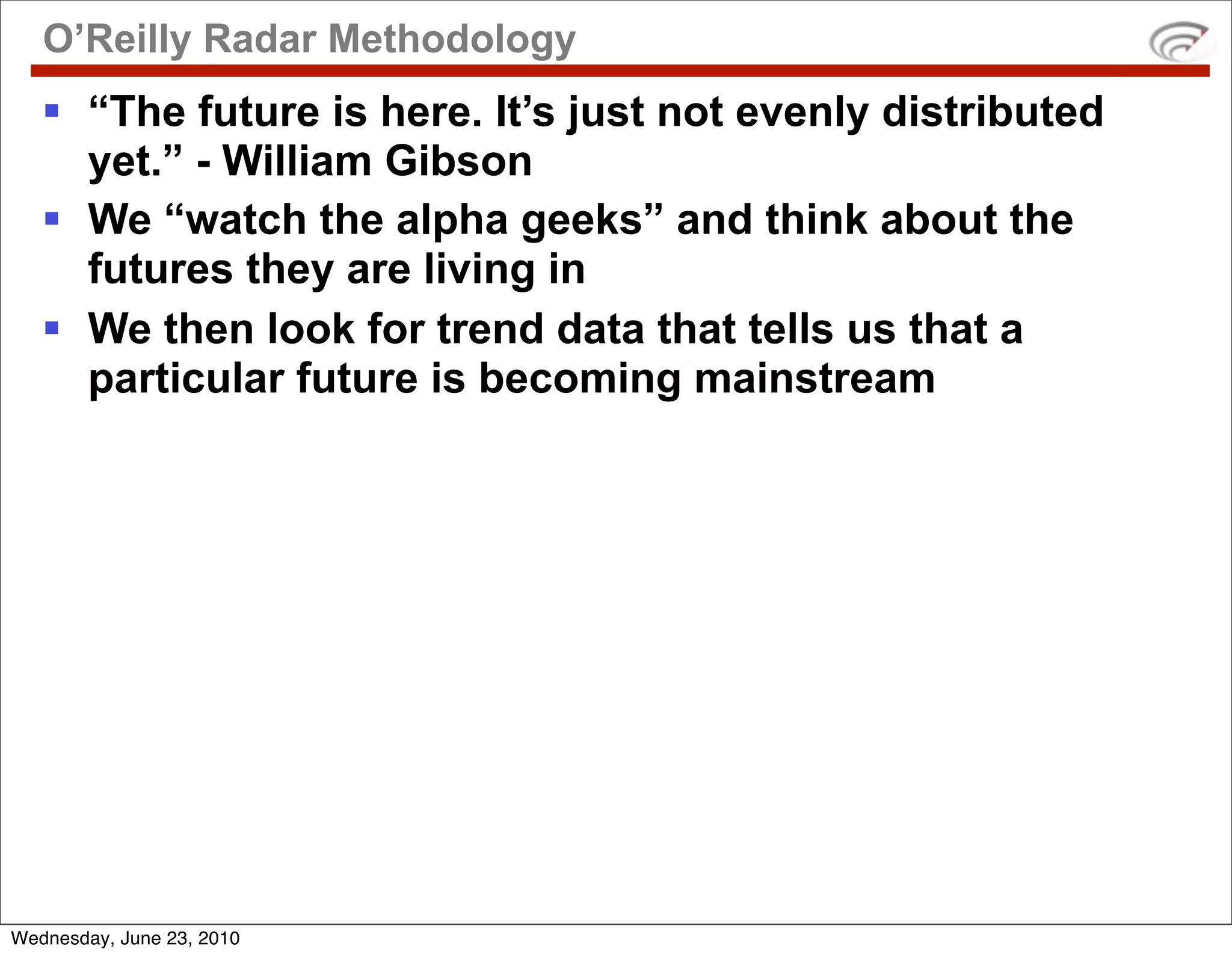 O’Reilly Radar Methodology

▪ “The future is here. It’s just not evenly distributed yet.” - William Gibson

▪ We “watch the alpha geeks” and think about the futures they are living in

▪ We then look for trend data that tells us that a particular future is becoming mainstream

Wednesday, June 23, 2010